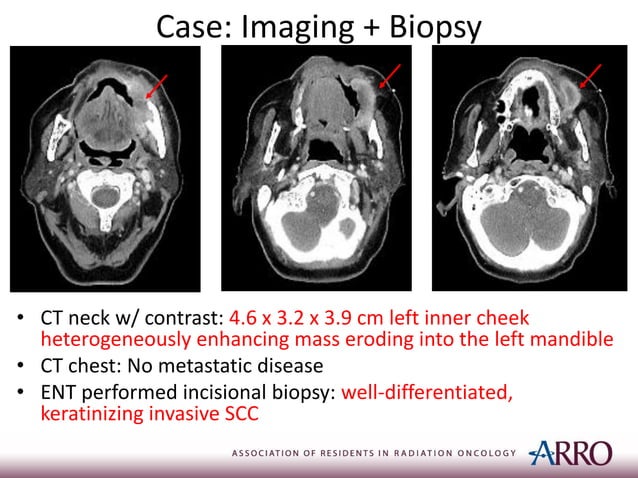 Case: Imaging + Biopsy

• CT neck w/ contrast: 4.6 x 3.2 x 3.9 cm left inner cheek heterogeneously enhancing mass eroding into the left mandible
• CT chest: No metastatic disease
• ENT performed incisional biopsy: well-differentiated, keratinizing invasive SCC

ASSOCIATION OF RESIDENTS IN RADIATION ONCOLOGY ARRO